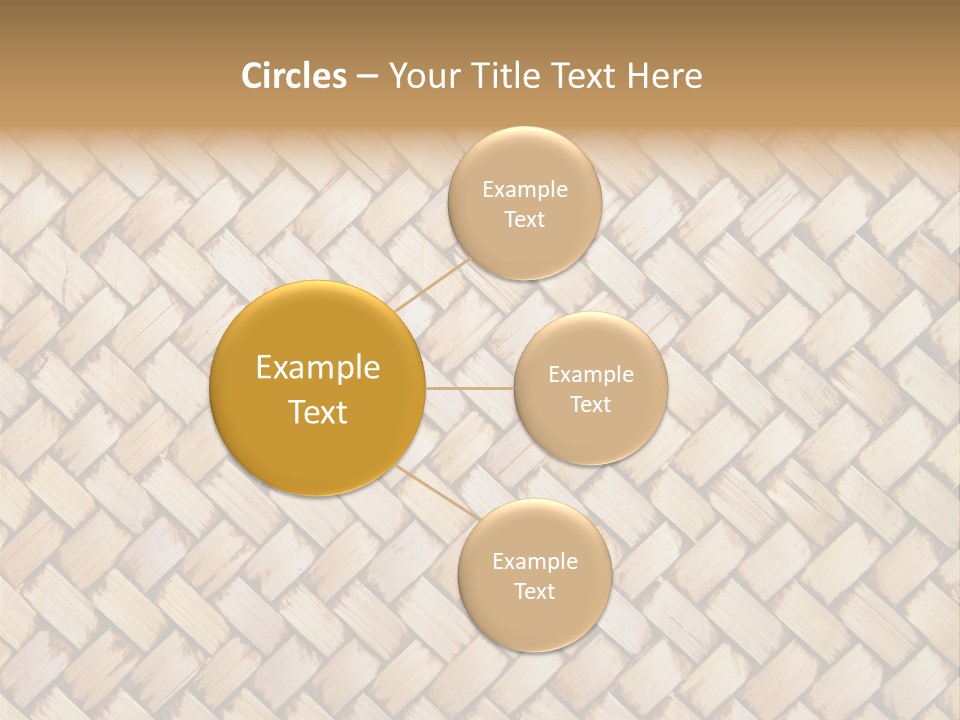 Circles – Your Title Text Here

Example Text

Example Text

Example Text

Example Text